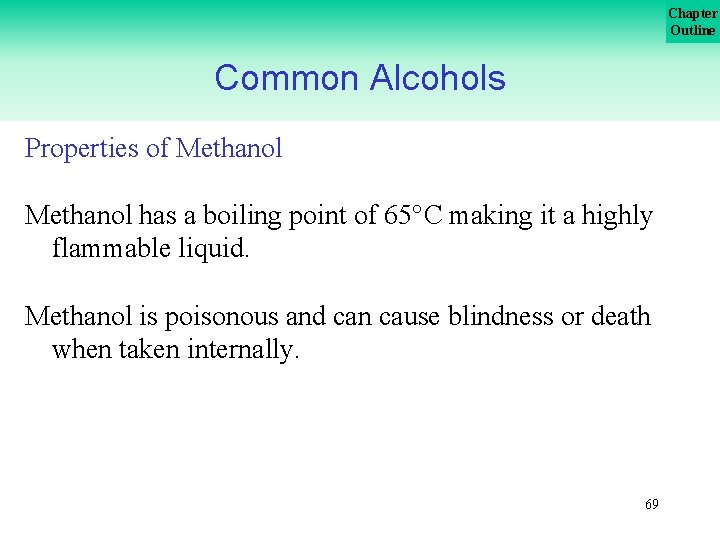 Chapter Outline

Common Alcohols

Properties of Methanol

Methanol has a boiling point of 65°C making it a highly flammable liquid.

Methanol is poisonous and can cause blindness or death when taken internally.

69